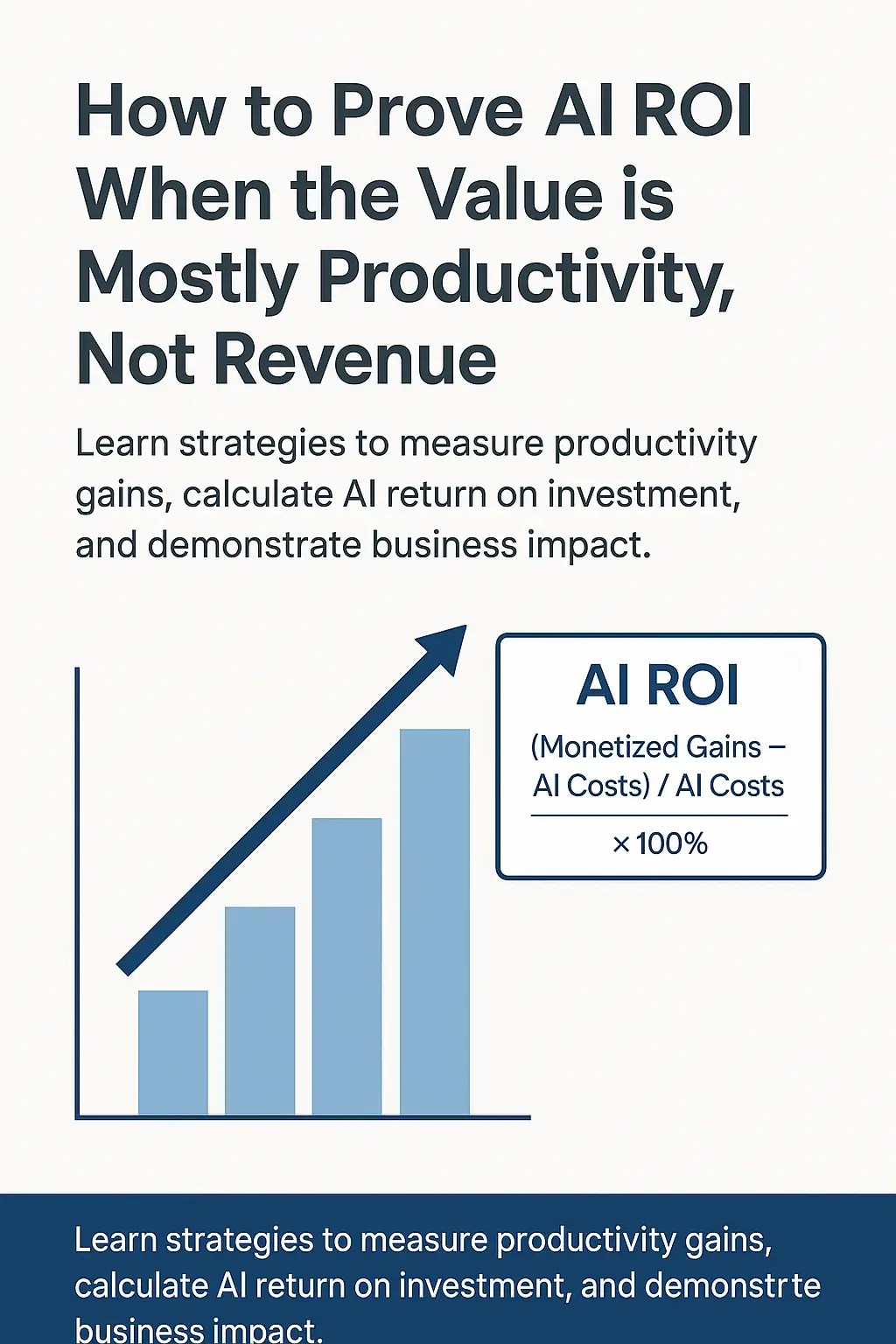 How to Prove AI ROI When the Value is Mostly Productivity, Not Revenue

Learn strategies to measure productivity gains, calculate AI return on investment, and demonstrate business impact.

AI ROI

(Monetized Gains – AI Costs) / AI Costs

× 100%

Learn strategies to measure productivity gains, calculate AI return on investment, and demonstrte business impact.